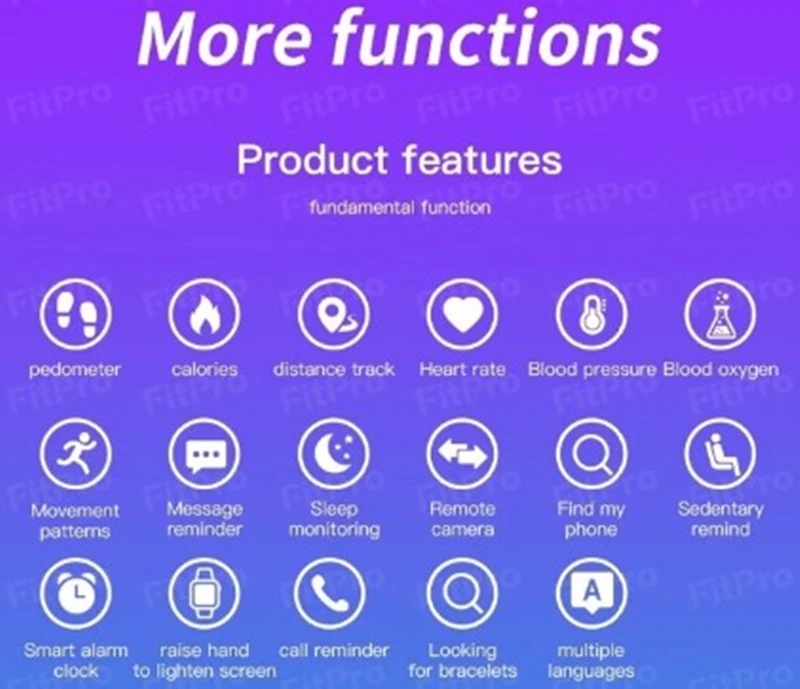 More functions

Product features

fundamental function

pedometer
calories
distance track
Heart rate
Blood pressure
Blood oxygen

Movement patterns
Message reminder
Sleep monitoring
Remote camera
Find my phone
Sedentary remind

Smart alarm clock
raise hand to lighten screen
call reminder
Looking for bracelets
multiple languages

FitPro